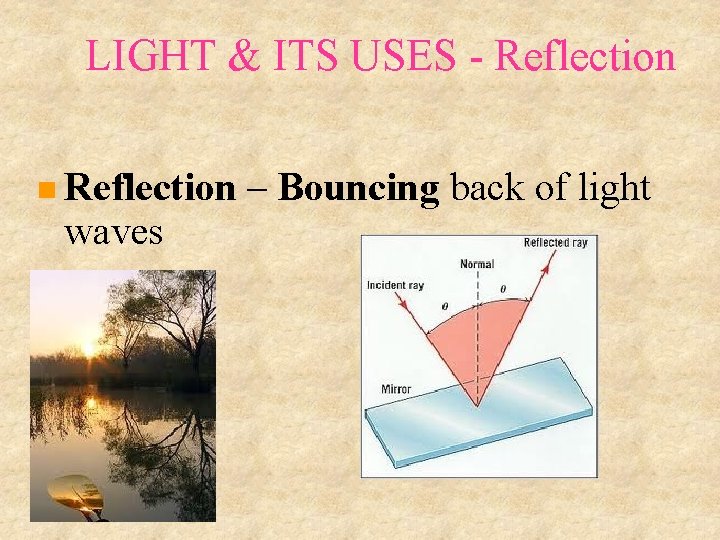 LIGHT & ITS USES - Reflection

Reflection – Bouncing back of light waves

Reflected ray
Normal
Incident ray
$\theta$
$\theta$
Mirror